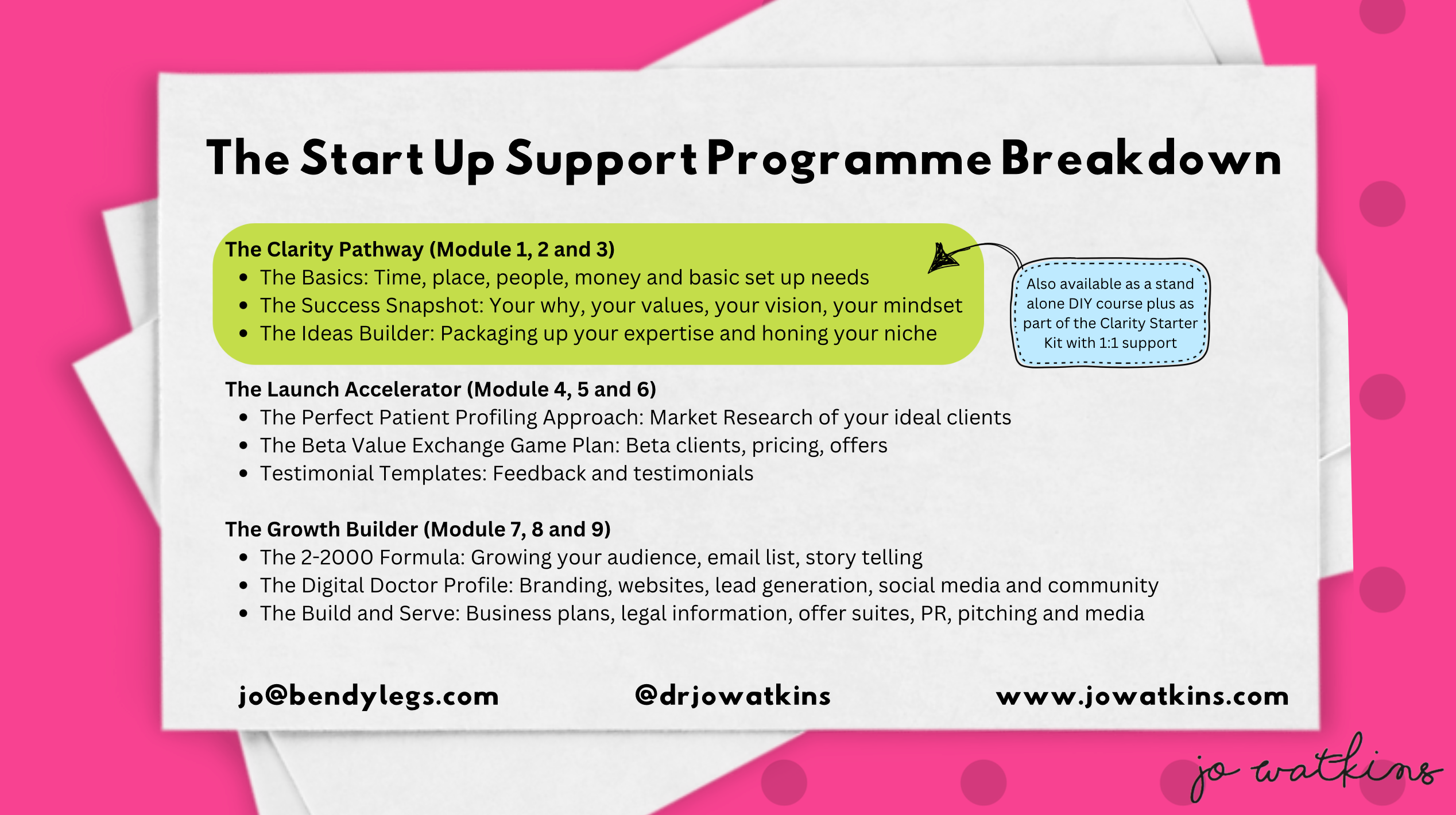 The Start Up Support Programme Breakdown

The Clarity Pathway (Module 1, 2 and 3)
- The Basics: Time, place, people, money and basic set up needs
- The Success Snapshot: Your why, your values, your vision, your mindset
- The Ideas Builder: Packaging up your expertise and honing your niche

Also available as a stand alone DIY course plus as part of the Clarity Starter Kit with 1:1 support

The Launch Accelerator (Module 4, 5 and 6)
- The Perfect Patient Profiling Approach: Market Research of your ideal clients
- The Beta Value Exchange Game Plan: Beta clients, pricing, offers
- Testimonial Templates: Feedback and testimonials

The Growth Builder (Module 7, 8 and 9)
- The 2-2000 Formula: Growing your audience, email list, story telling
- The Digital Doctor Profile: Branding, websites, lead generation, social media and community
- The Build and Serve: Business plans, legal information, offer suites, PR, pitching and media

jo@bendylegs.com @drjowatkins www.jowatkins.com

jo watkins